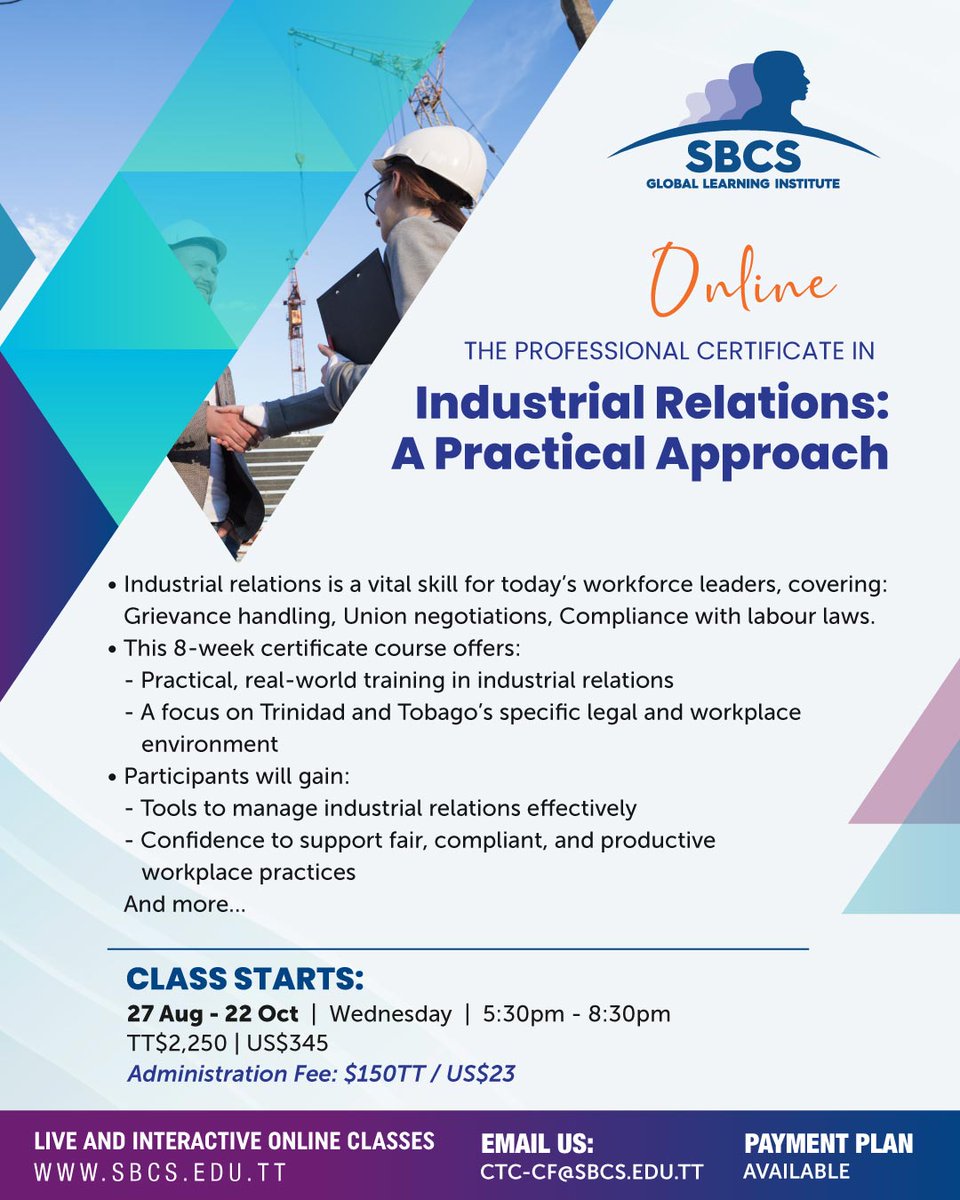 SBCS
GLOBAL LEARNING INSTITUTE

Online

THE PROFESSIONAL CERTIFICATE IN
Industrial Relations: A Practical Approach

• Industrial relations is a vital skill for today's workforce leaders, covering: Grievance handling, Union negotiations, Compliance with labour laws.
• This 8-week certificate course offers:
- Practical, real-world training in industrial relations
- A focus on Trinidad and Tobago's specific legal and workplace environment
• Participants will gain:
- Tools to manage industrial relations effectively
- Confidence to support fair, compliant, and productive workplace practices
And more...

CLASS STARTS:
27 Aug - 22 Oct | Wednesday | 5:30pm - 8:30pm
TT$2,250 | US$345
Administration Fee: $150TT / US$23

LIVE AND INTERACTIVE ONLINE CLASSES
WWW.SBCS.EDU.TT
EMAIL US:
CTC-CF@SBCS.EDU.TT
PAYMENT PLAN
AVAILABLE